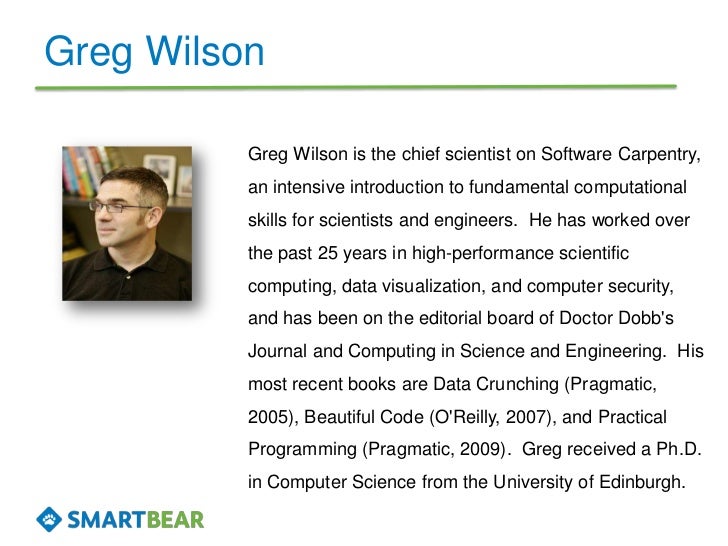 Greg Wilson

Greg Wilson is the chief scientist on Software Carpentry, an intensive introduction to fundamental computational skills for scientists and engineers. He has worked over the past 25 years in high-performance scientific computing, data visualization, and computer security, and has been on the editorial board of Doctor Dobb's Journal and Computing in Science and Engineering. His most recent books are Data Crunching (Pragmatic, 2005), Beautiful Code (O'Reilly, 2007), and Practical Programming (Pragmatic, 2009). Greg received a Ph.D. in Computer Science from the University of Edinburgh.

SMARTBEAR